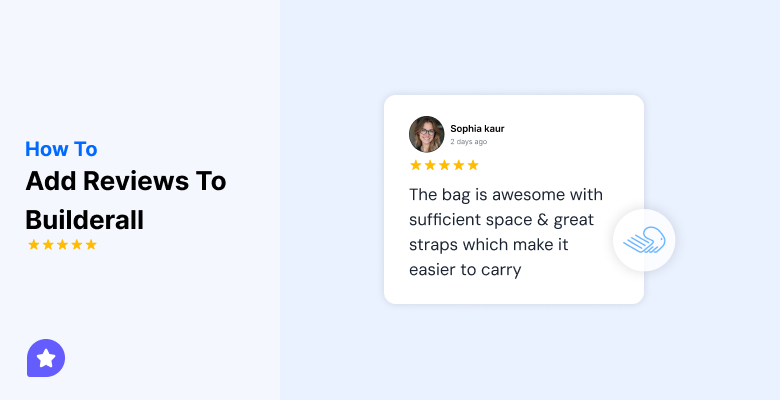 How To
Add Reviews To Builderall
★★★★★

Sophia kaur
2 days ago
★★★★★
The bag is awesome with sufficient space & great straps which make it easier to carry